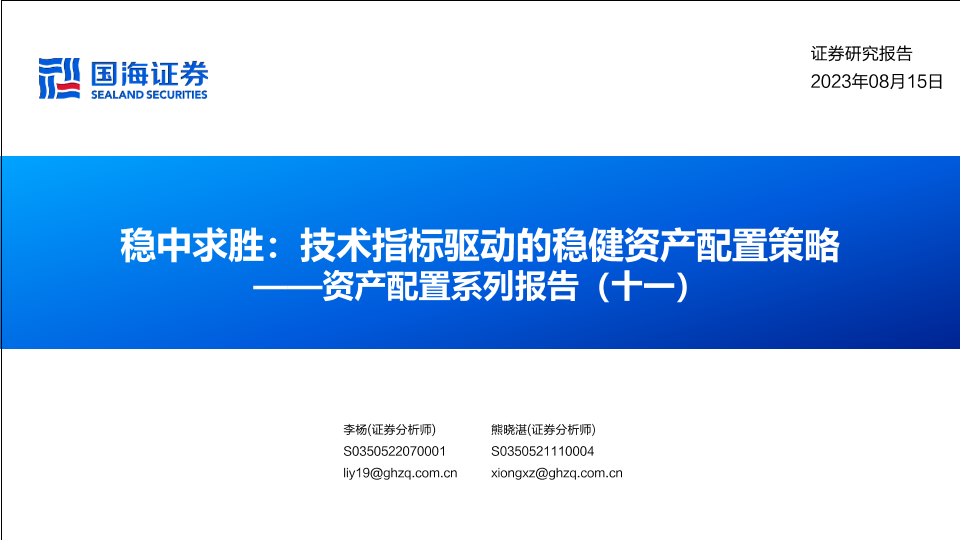 国海证券
SEALAND SECURITIES

证券研究报告
2023年08月15日

稳中求胜：技术指标驱动的稳健资产配置策略
——资产配置系列报告（十一）

李杨(证券分析师)
S0350522070001
liy19@ghzq.com.cn

熊晓湛(证券分析师)
S0350521110004
xiongxz@ghzq.com.cn